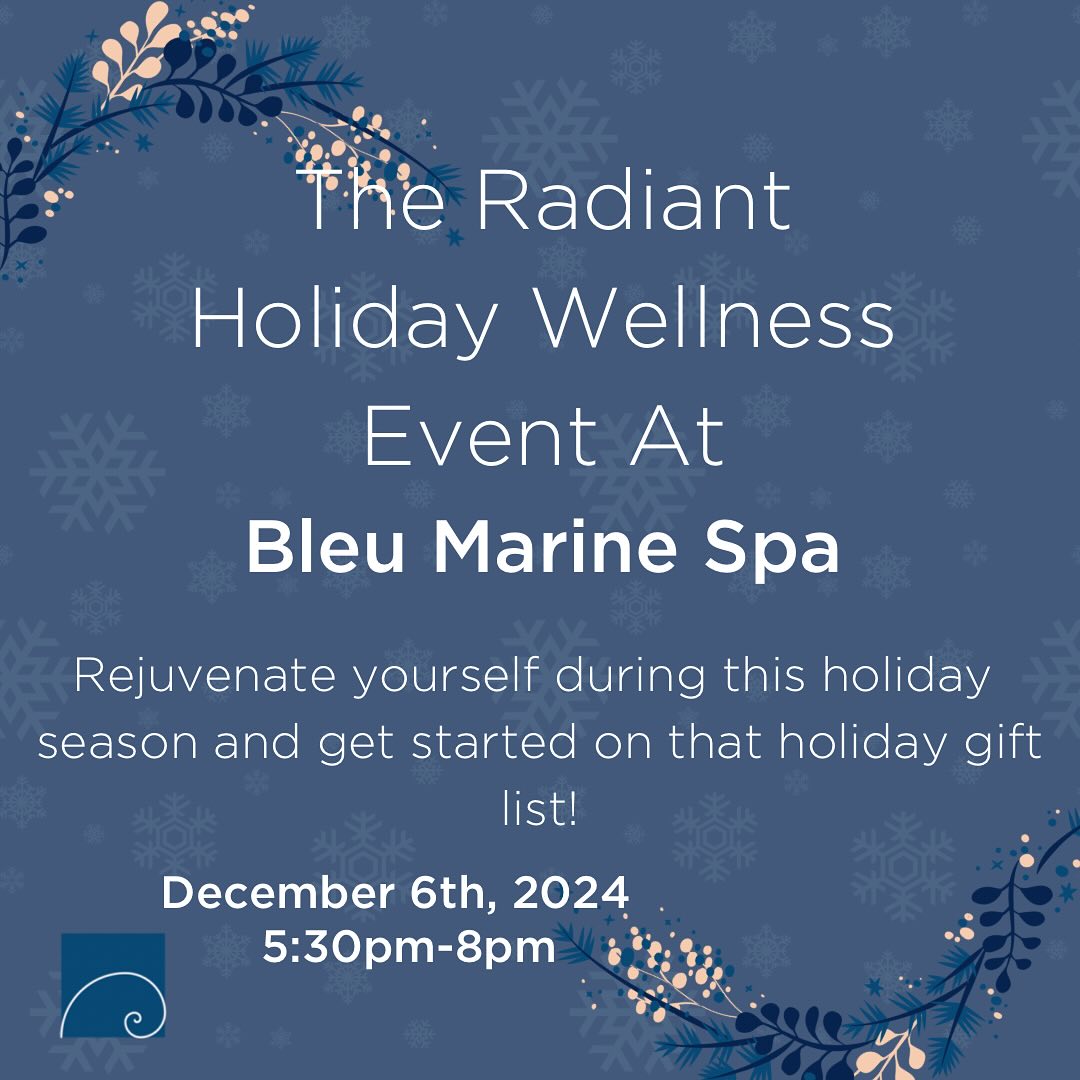 The Radiant Holiday Wellness Event At
Bleu Marine Spa

Rejuvenate yourself during this holiday season and get started on that holiday gift list!

December 6th, 2024
5:30pm-8pm